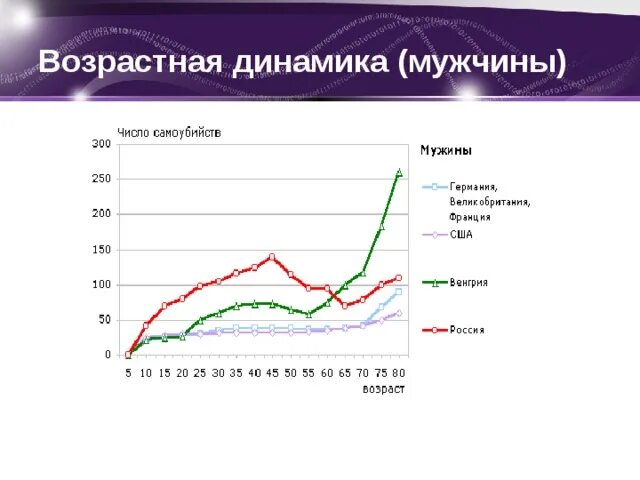 Возрастная динамика (мужчины)

Число самоубийств

300
250
200
150
100
50
0

5 10 15 20 25 30 35 40 45 50 55 60 65 70 75 80
возраст

Мужины

Германия, Великобритания, Франция
США
Венгрия
Россия